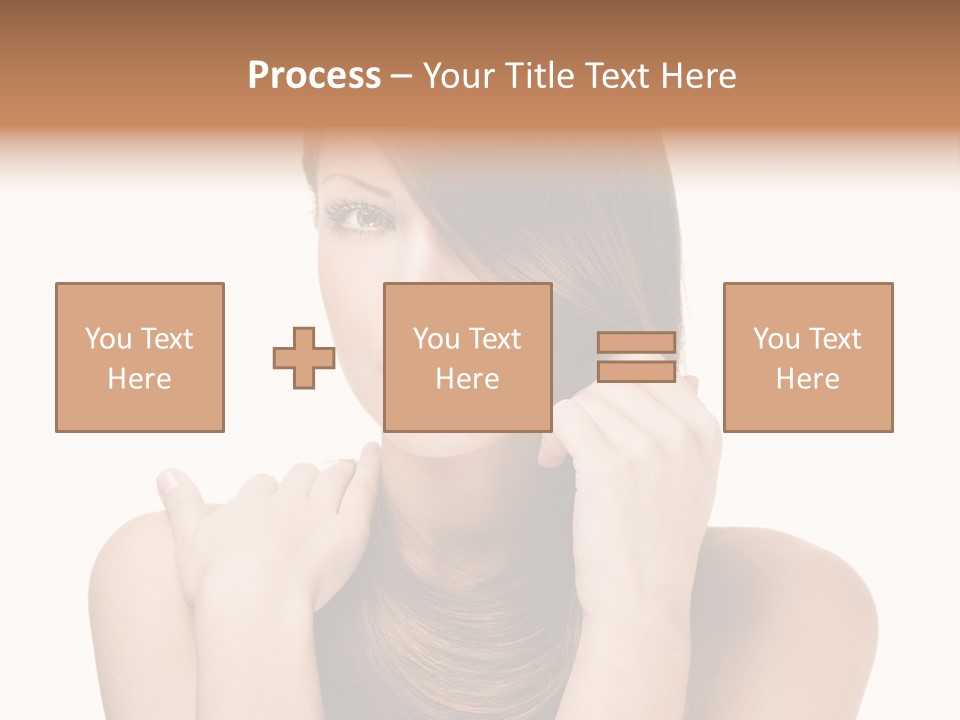 Process – Your Title Text Here

You Text Here

You Text Here

You Text Here